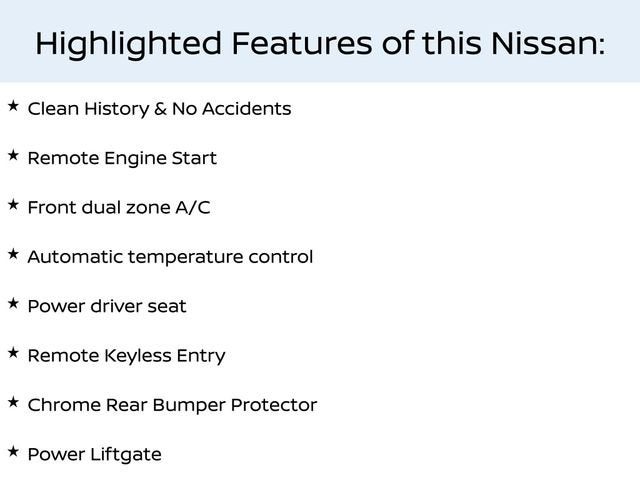 Highlighted Features of this Nissan:

★ Clean History & No Accidents

★ Remote Engine Start

★ Front dual zone A/C

★ Automatic temperature control

★ Power driver seat

★ Remote Keyless Entry

★ Chrome Rear Bumper Protector

★ Power Liftgate